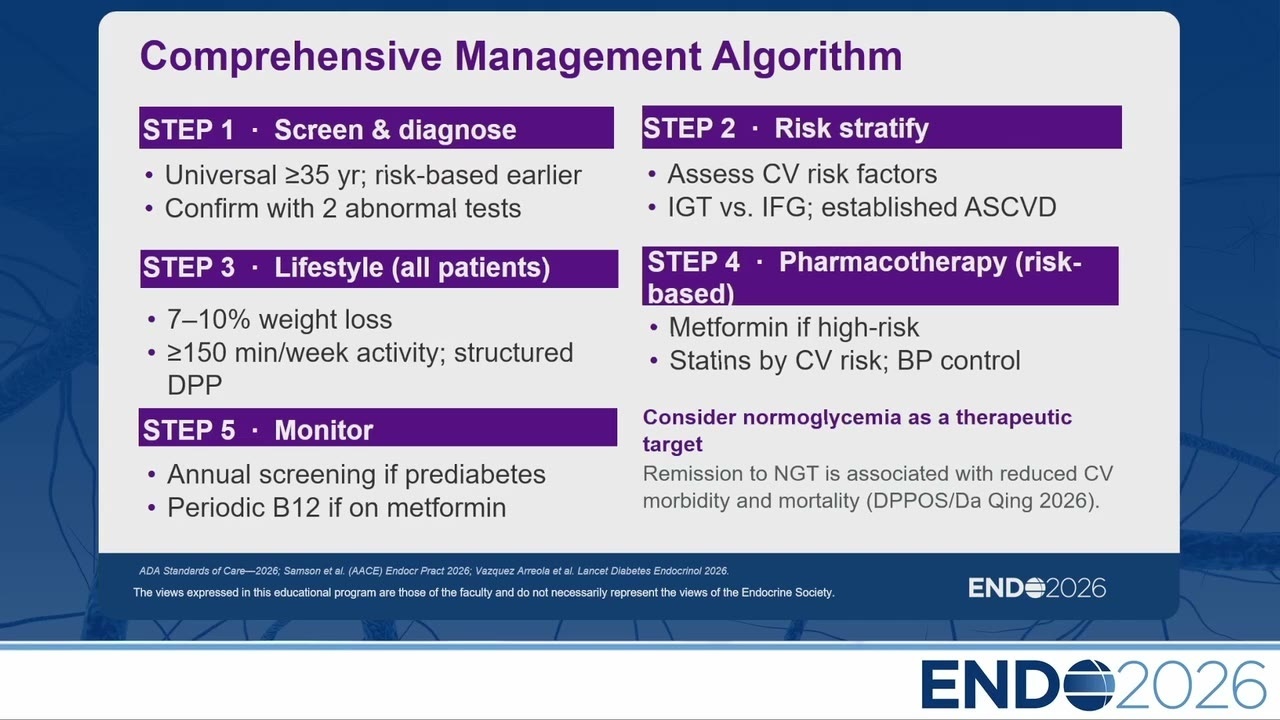 Comprehensive Management Algorithm

STEP 1 · Screen & diagnose

• Universal ≥35 yr; risk-based earlier
• Confirm with 2 abnormal tests

STEP 3 · Lifestyle (all patients)

• 7–10% weight loss
• ≥150 min/week activity; structured DPP

STEP 5 · Monitor

• Annual screening if prediabetes
• Periodic B12 if on metformin

STEP 2 · Risk stratify

• Assess CV risk factors
• IGT vs. IFG; established ASCVD

STEP 4 · Pharmacotherapy (risk-based)

• Metformin if high-risk
• Statins by CV risk; BP control

Consider normoglycemia as a therapeutic target

Remission to NGT is associated with reduced CV morbidity and mortality (DPPOS/Da Qing 2026).

ADA Standards of Care—2026; Samson et al. (AACE) Endocr Pract 2026; Vazquez Arreola et al. Lancet Diabetes Endocrinol 2026.

The views expressed in this educational program are those of the faculty and do not necessarily represent the views of the Endocrine Society.

ENDO2026

ENDO2026